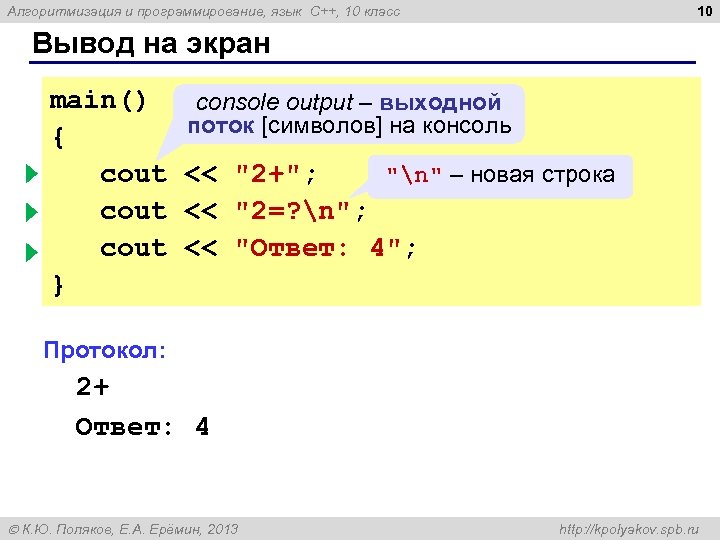 Алгоритмизация и программирование, язык C++, 10 класс

10

Вывод на экран

main()
{
cout << "2+";
cout << "2=?\n";
cout << "Ответ: 4";
}

console output – выходной поток [символов] на консоль

"\n" – новая строка

Протокол:

2+

Ответ: 4

© К.Ю. Поляков, Е.А. Ерёмин, 2013

http://kpolyakov.spb.ru